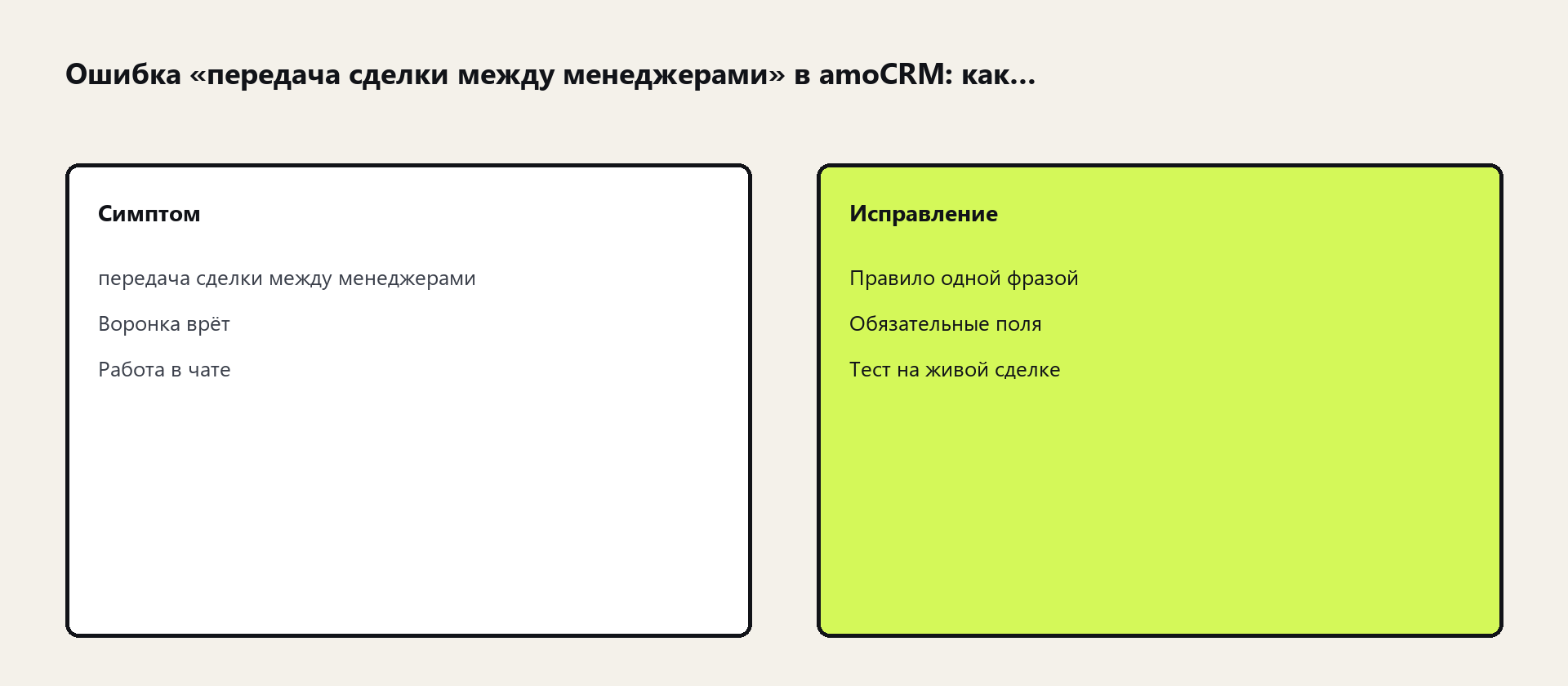 Ошибка «передача сделки между менеджерами» в amoCRM: как...

Симптом

передача сделки между менеджерами

Воронка врёт

Работа в чате

Исправление

Правило одной фразой

Обязательные поля

Тест на живой сделке